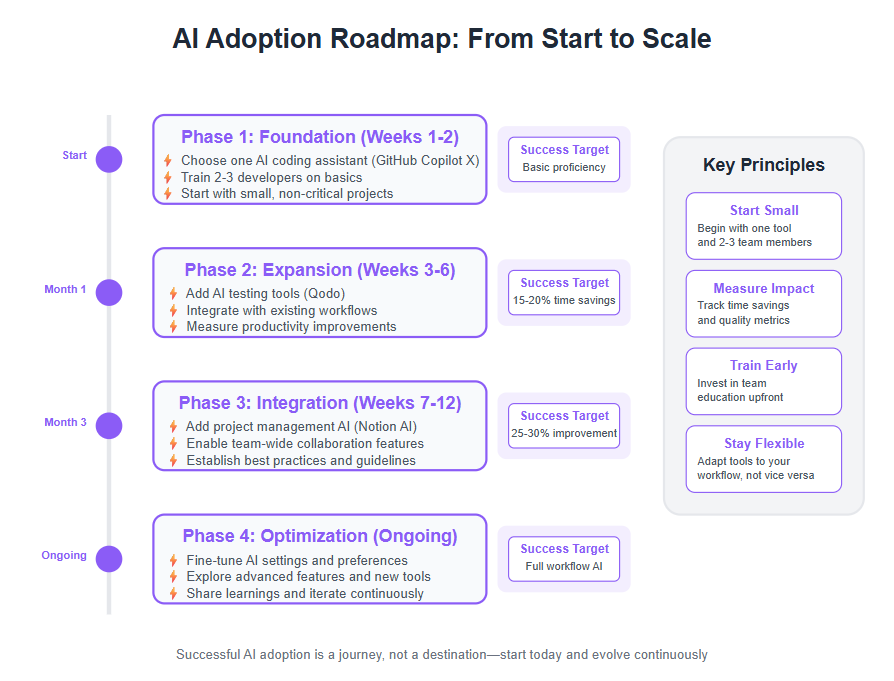 AI Adoption Roadmap: From Start to Scale

Start

Phase 1: Foundation (Weeks 1-2)
Choose one AI coding assistant (GitHub Copilot X)
Train 2-3 developers on basics
Start with small, non-critical projects

Success Target
Basic proficiency

Month 1

Phase 2: Expansion (Weeks 3-6)
Add AI testing tools (Qodo)
Integrate with existing workflows
Measure productivity improvements

Success Target
15-20% time savings

Month 3

Phase 3: Integration (Weeks 7-12)
Add project management AI (Notion AI)
Enable team-wide collaboration features
Establish best practices and guidelines

Success Target
25-30% improvement

Ongoing

Phase 4: Optimization (Ongoing)
Fine-tune AI settings and preferences
Explore advanced features and new tools
Share learnings and iterate continuously

Success Target
Full workflow AI

Key Principles

Start Small
Begin with one tool and 2-3 team members

Measure Impact
Track time savings and quality metrics

Train Early
Invest in team education upfront

Stay Flexible
Adapt tools to your workflow, not vice versa

Successful AI adoption is a journey, not a destination—start today and evolve continuously